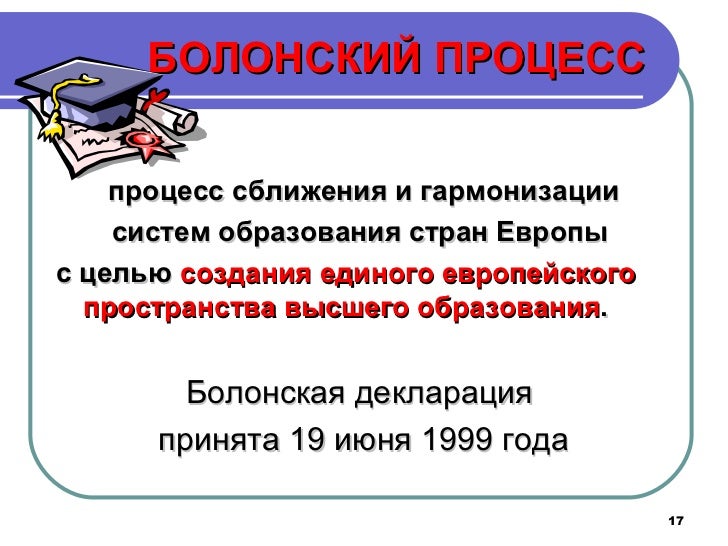 БОЛОНСКИЙ ПРОЦЕСС

процесс сближения и гармонизации систем образования стран Европы с целью создания единого европейского пространства высшего образования.

Болонская декларация принята 19 июня 1999 года

17